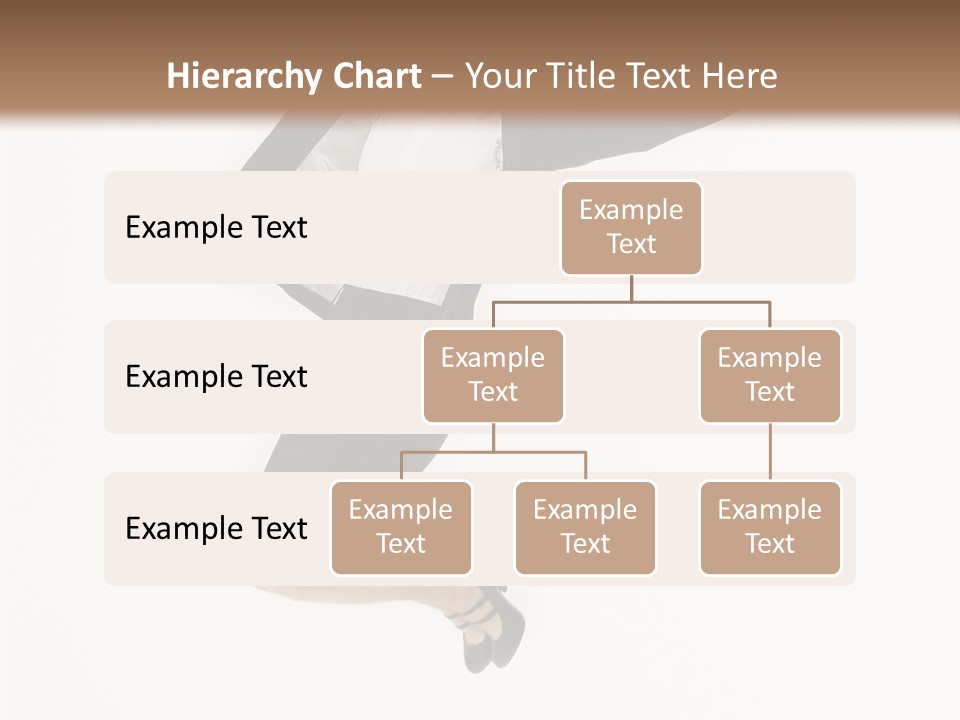 Hierarchy Chart – Your Title Text Here

Example Text

Example Text

Example Text

Example Text

Example Text

Example Text

Example Text

Example Text

Example Text